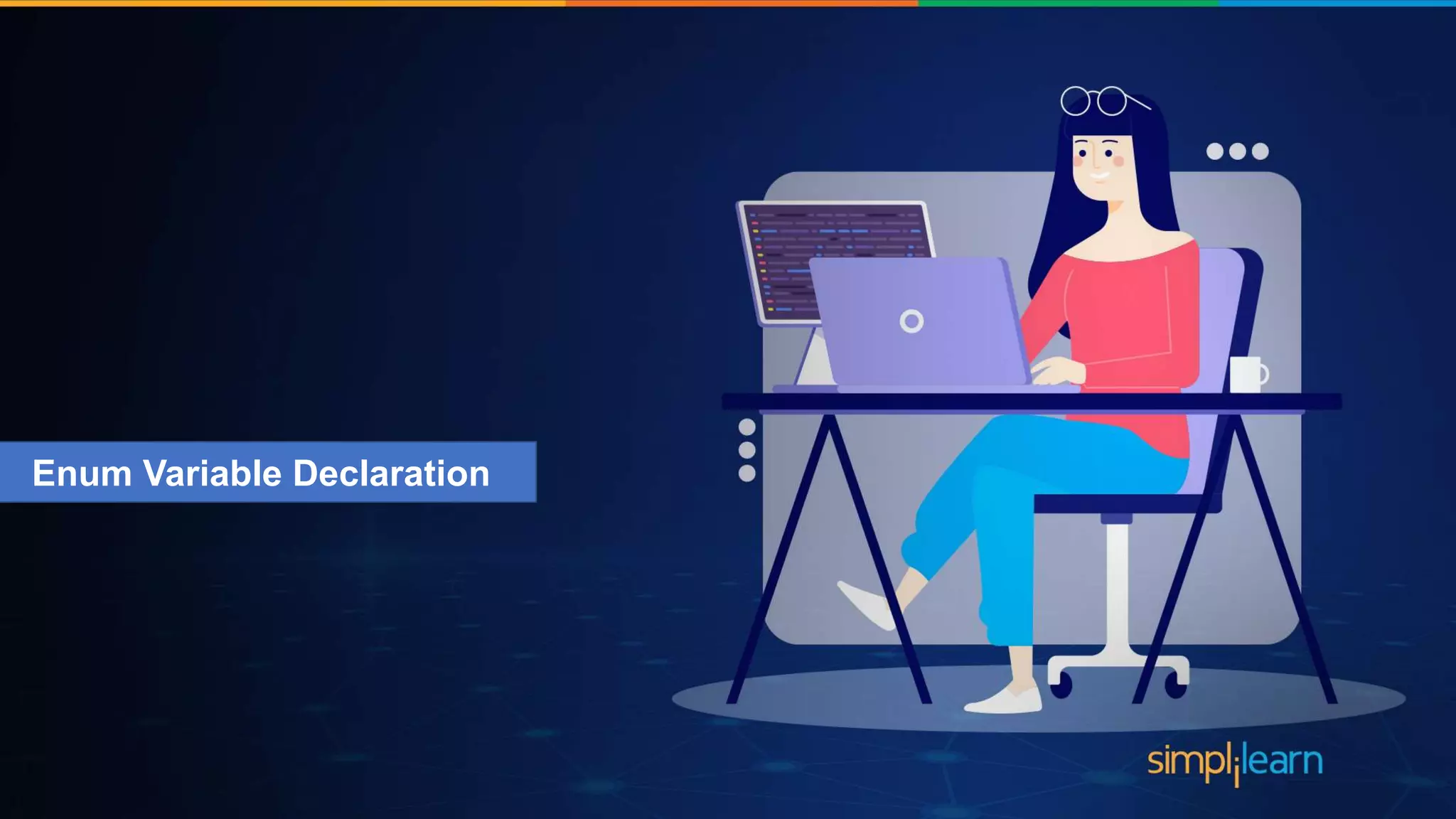 Enum Variable Declaration

simplilearn